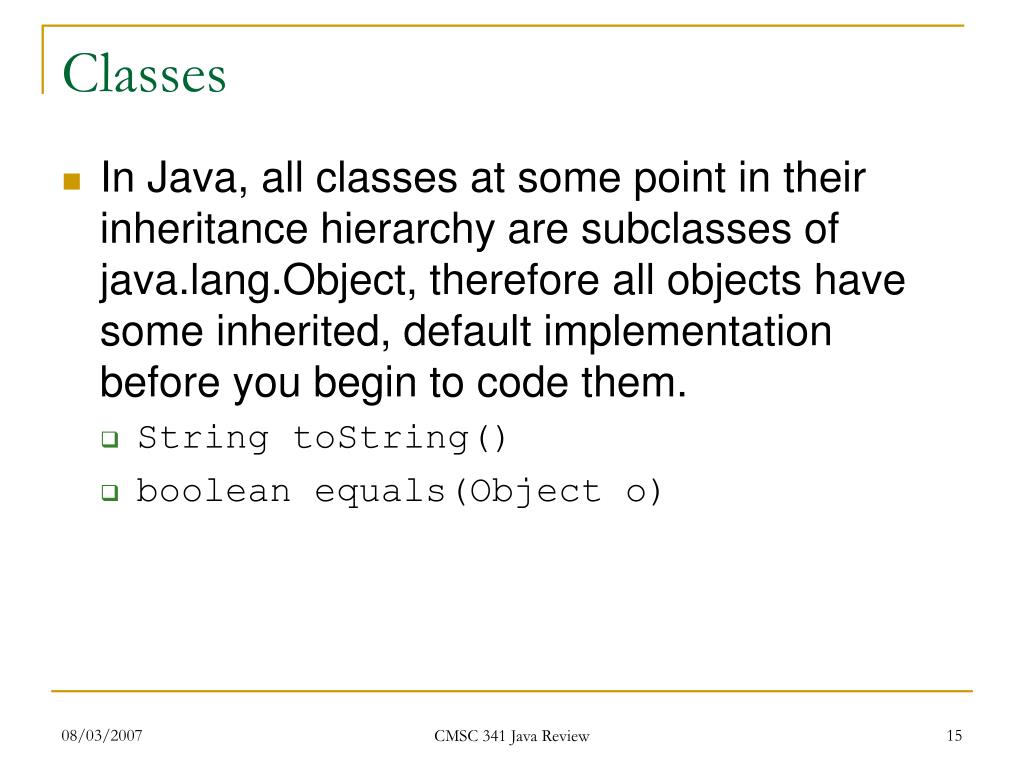 Classes

In Java, all classes at some point in their inheritance hierarchy are subclasses of java.lang.Object, therefore all objects have some inherited, default implementation before you begin to code them.

String toString()

boolean equals(Object o)

08/03/2007

CMSC 341 Java Review

15